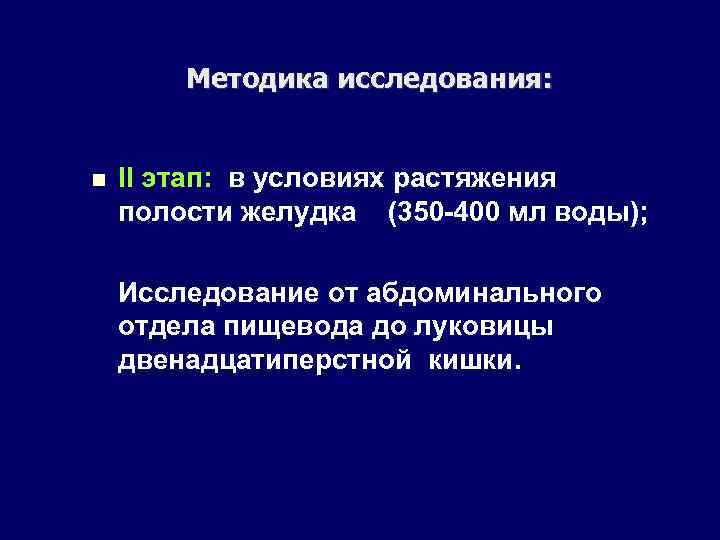 Методика исследования:

■ II этап: в условиях растяжения полости желудка (350-400 мл воды);

Исследование от абдоминального отдела пищевода до луковицы двенадцатиперстной кишки.